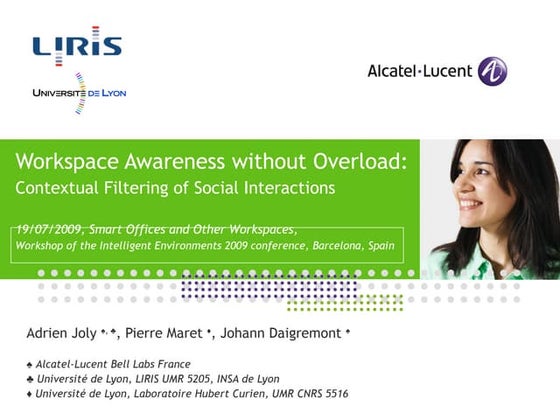 LIRIS

UNIVERSITÉ DE LYON

Alcatel·Lucent

Workspace Awareness without Overload:
Contextual Filtering of Social Interactions

19/07/2009, Smart Offices and Other Workspaces,
Workshop of the Intelligent Environments 2009 conference, Barcelona, Spain

Adrien Joly ♠,♣, Pierre Maret ♦, Johann Daigremont ♠

♠ Alcatel-Lucent Bell Labs France
♣ Université de Lyon, LIRIS UMR 5205, INSA de Lyon
♦ Université de Lyon, Laboratoire Hubert Curien, UMR CNRS 5516